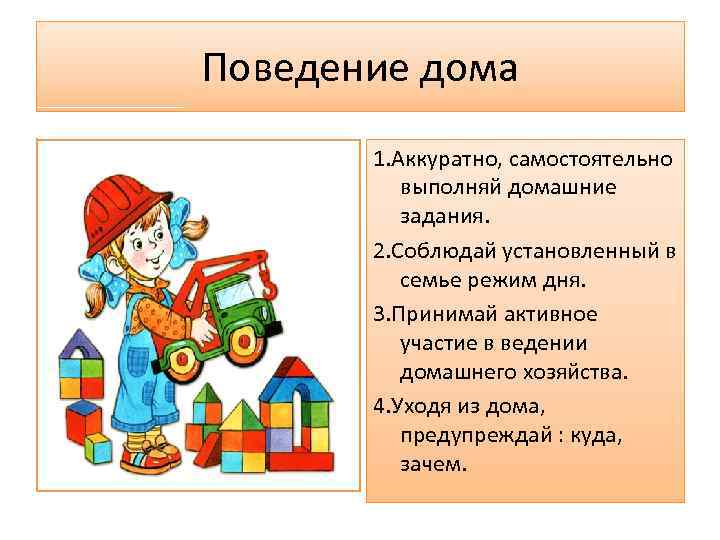 Поведение дома

1.Аккуратно, самостоятельно выполняй домашние задания.

2.Соблюдай установленный в семье режим дня.

3.Принимай активное участие в ведении домашнего хозяйства.

4.Уходя из дома, предупреждай : куда, зачем.